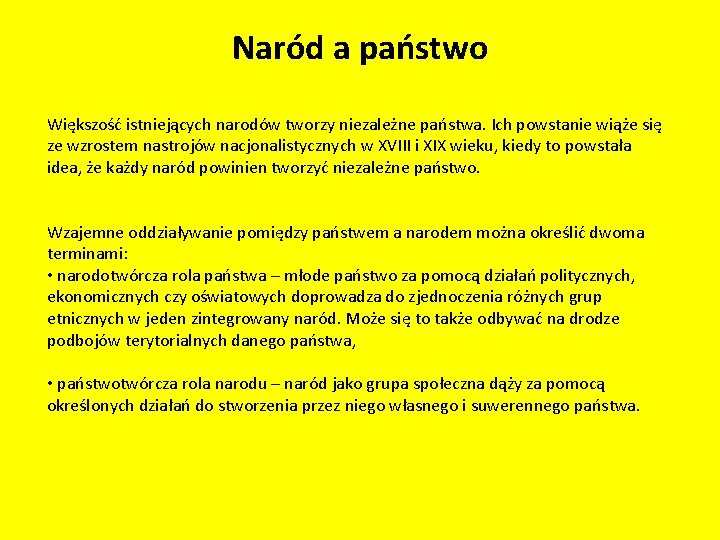 Naród a państwo

Większość istniejących narodów tworzy niezależne państwa. Ich powstanie wiąże się ze wzrostem nastrojów nacjonalistycznych w XVIII i XIX wieku, kiedy to powstała idea, że każdy naród powinien tworzyć niezależne państwo.

Wzajemne oddziaływanie pomiędzy państwem a narodem można określić dwoma terminami:
• narodotwórcza rola państwa – młode państwo za pomocą działań politycznych, ekonomicznych czy oświatowych doprowadza do zjednoczenia różnych grup etnicznych w jeden zintegrowany naród. Może się to także odbywać na drodze podbojów terytorialnych danego państwa,

• państwotwórcza rola narodu – naród jako grupa społeczna dąży za pomocą określonych działań do stworzenia przez niego własnego i suwerennego państwa.